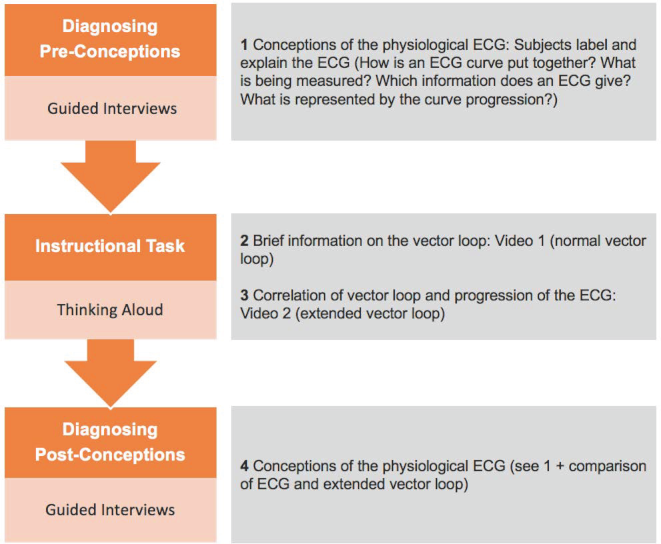 Diagnosing Pre-Conceptions

Guided Interviews

1 Conceptions of the physiological ECG: Subjects label and explain the ECG (How is an ECG curve put together? What is being measured? Which information does an ECG give? What is represented by the curve progression?)

Instructional Task

Thinking Aloud

2 Brief information on the vector loop: Video 1 (normal vector loop)

3 Correlation of vector loop and progression of the ECG: Video 2 (extended vector loop)

Diagnosing Post-Conceptions

Guided Interviews

4 Conceptions of the physiological ECG (see 1 + comparison of ECG and extended vector loop)